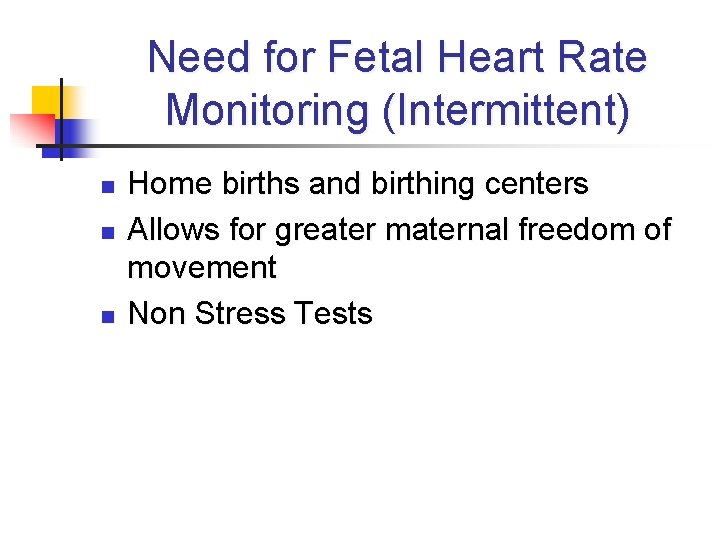 Need for Fetal Heart Rate Monitoring (Intermittent)

- Home births and birthing centers
- Allows for greater maternal freedom of movement
- Non Stress Tests